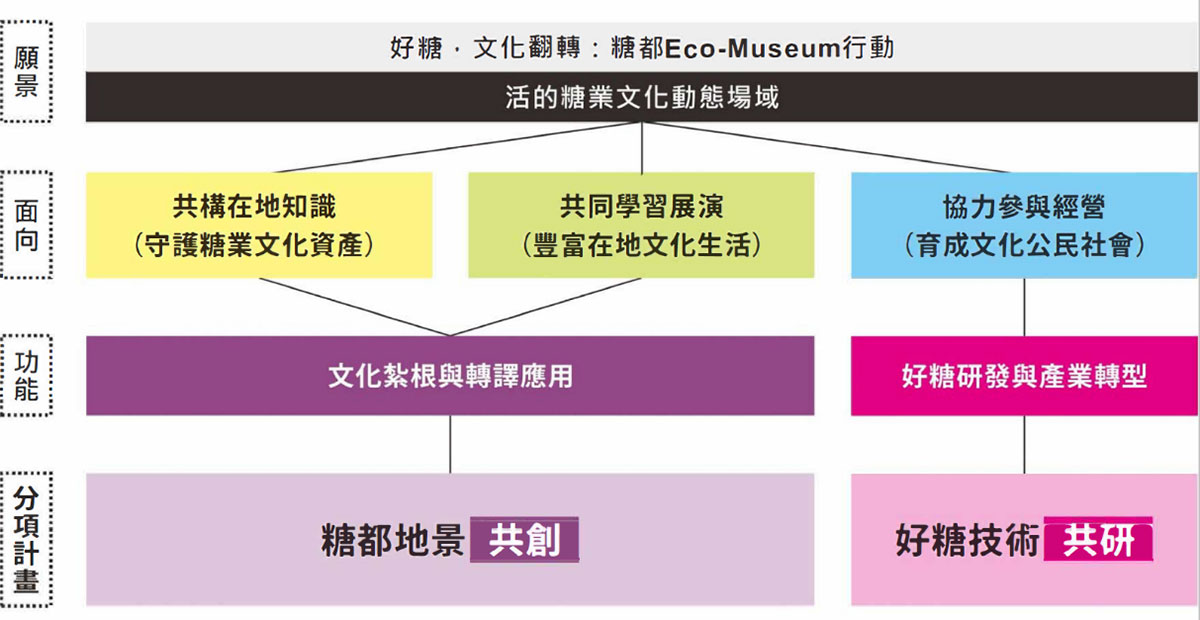 願景

好糖．文化翻轉：糖都Eco-Museum行動

活的糖業文化動態場域

面向

共構在地知識
（守護糖業文化資產）

共同學習展演
（豐富在地文化生活）

協力參與經營
（育成文化公民社會）

功能

文化紮根與轉譯應用

好糖研發與產業轉型

分項計畫

糖都地景 共創

好糖技術 共研